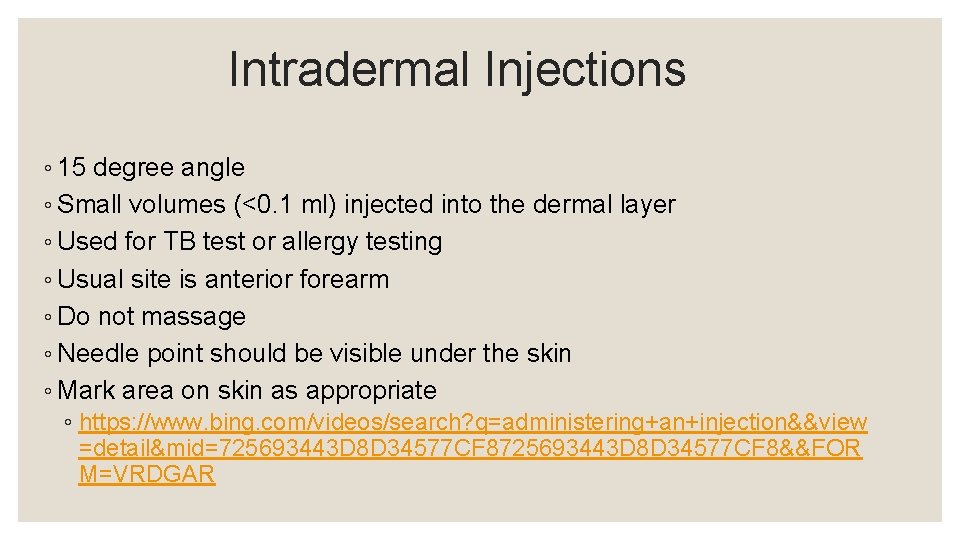 Intradermal Injections

◦ 15 degree angle
◦ Small volumes (<0.1 ml) injected into the dermal layer
◦ Used for TB test or allergy testing
◦ Usual site is anterior forearm
◦ Do not massage
◦ Needle point should be visible under the skin
◦ Mark area on skin as appropriate
◦ https://www.bing.com/videos/search?q=administering+an+injection&&view=detail&mid=725693443D8D34577CF8725693443D8D34577CF8&&FORM=VRDGAR